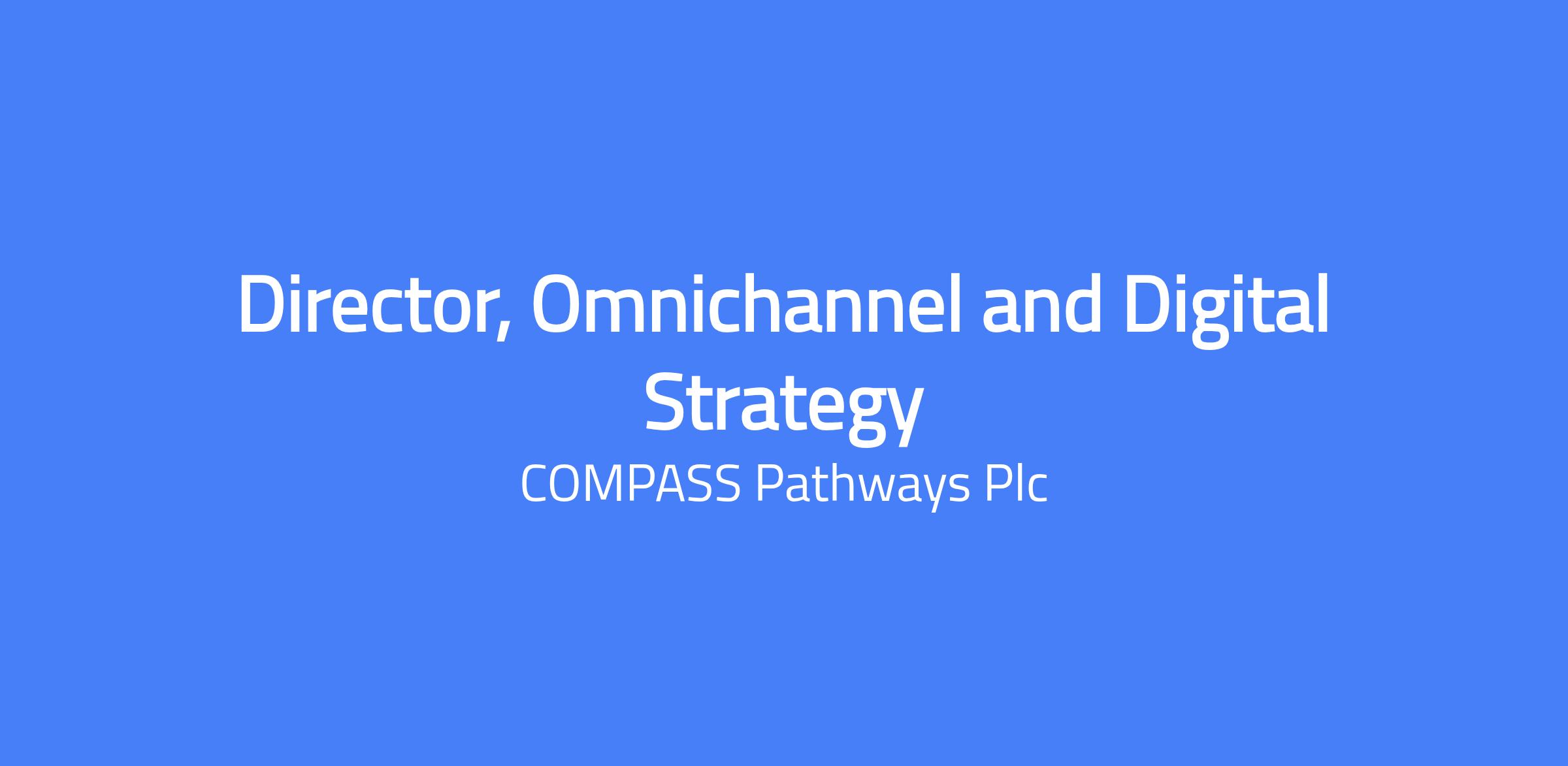 Director, Omnichannel and Digital Strategy

COMPASS Pathways Plc